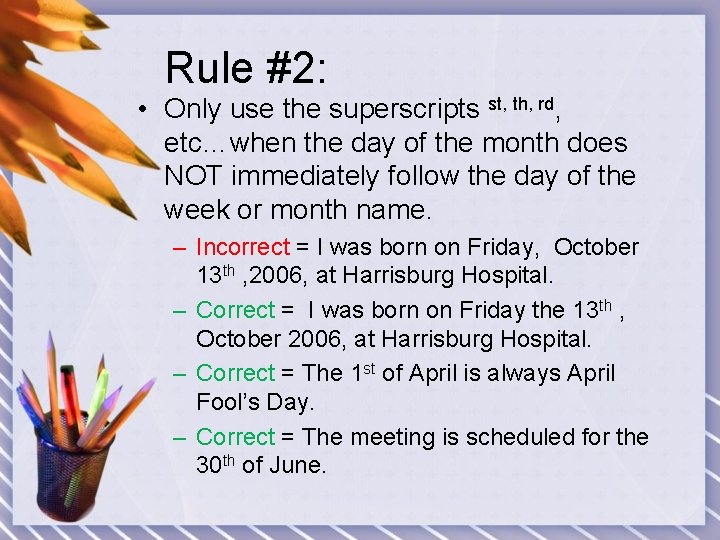 Rule #2:

• Only use the superscripts $^{st, th, rd}$, etc…when the day of the month does NOT immediately follow the day of the week or month name.

– Incorrect = I was born on Friday, October 13$^{th}$ ,2006, at Harrisburg Hospital.

– Correct = I was born on Friday the 13$^{th}$ , October 2006, at Harrisburg Hospital.

– Correct = The 1$^{st}$ of April is always April Fool's Day.

– Correct = The meeting is scheduled for the 30$^{th}$ of June.